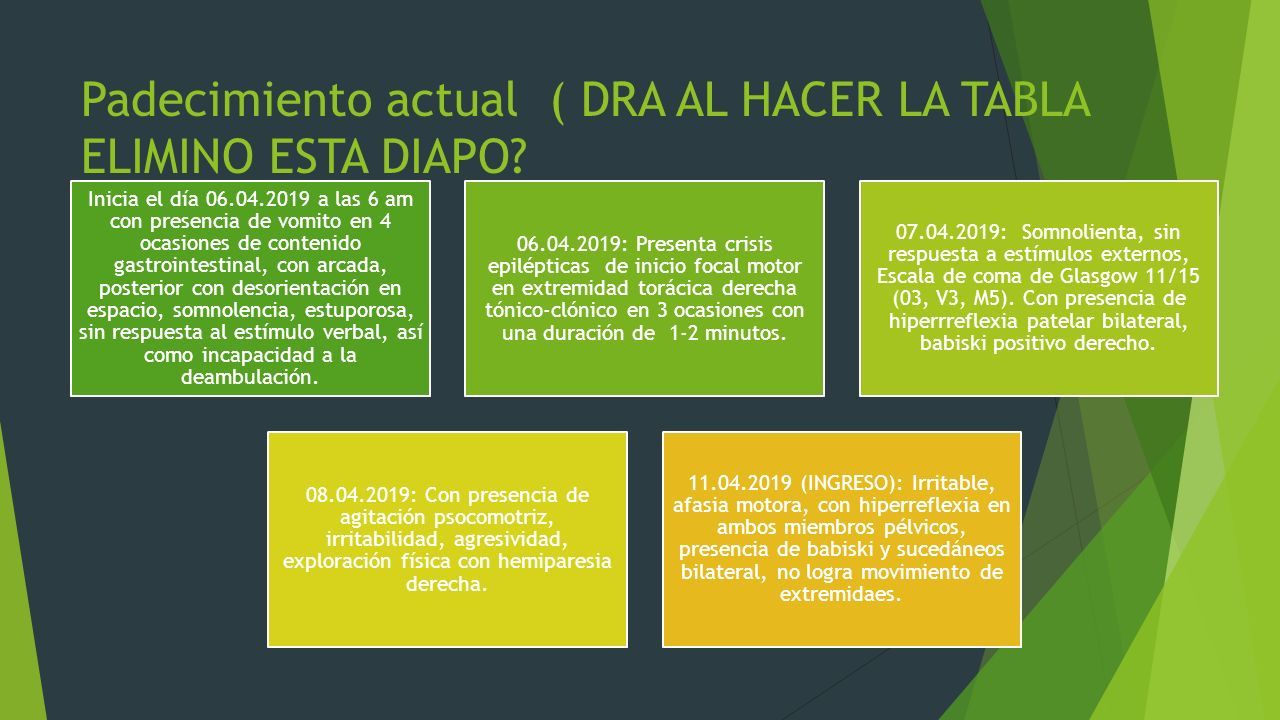 Padecimiento actual ( DRA AL HACER LA TABLA ELIMINO ESTA DIAPO?

Inicia el día 06.04.2019 a las 6 am con presencia de vomito en 4 ocasiones de contenido gastrointestinal, con arcada, posterior con desorientación en espacio, somnolencia, estuporosa, sin respuesta al estímulo verbal, así como incapacidad a la deambulación.

06.04.2019: Presenta crisis epilépticas de inicio focal motor en extremidad torácica derecha tónico-clónico en 3 ocasiones con una duración de 1-2 minutos.

07.04.2019: Somnolienta, sin respuesta a estímulos externos, Escala de coma de Glasgow 11/15 (03, V3, M5). Con presencia de hiperrreflexia patelar bilateral, babiski positivo derecho.

08.04.2019: Con presencia de agitación psocomotriz, irritabilidad, agresividad, exploración física con hemiparesia derecha.

11.04.2019 (INGRESO): Irritable, afasia motora, con hiperreflexia en ambos miembros pélvicos, presencia de babiski y sucedáneos bilateral, no logra movimiento de extremidaes.